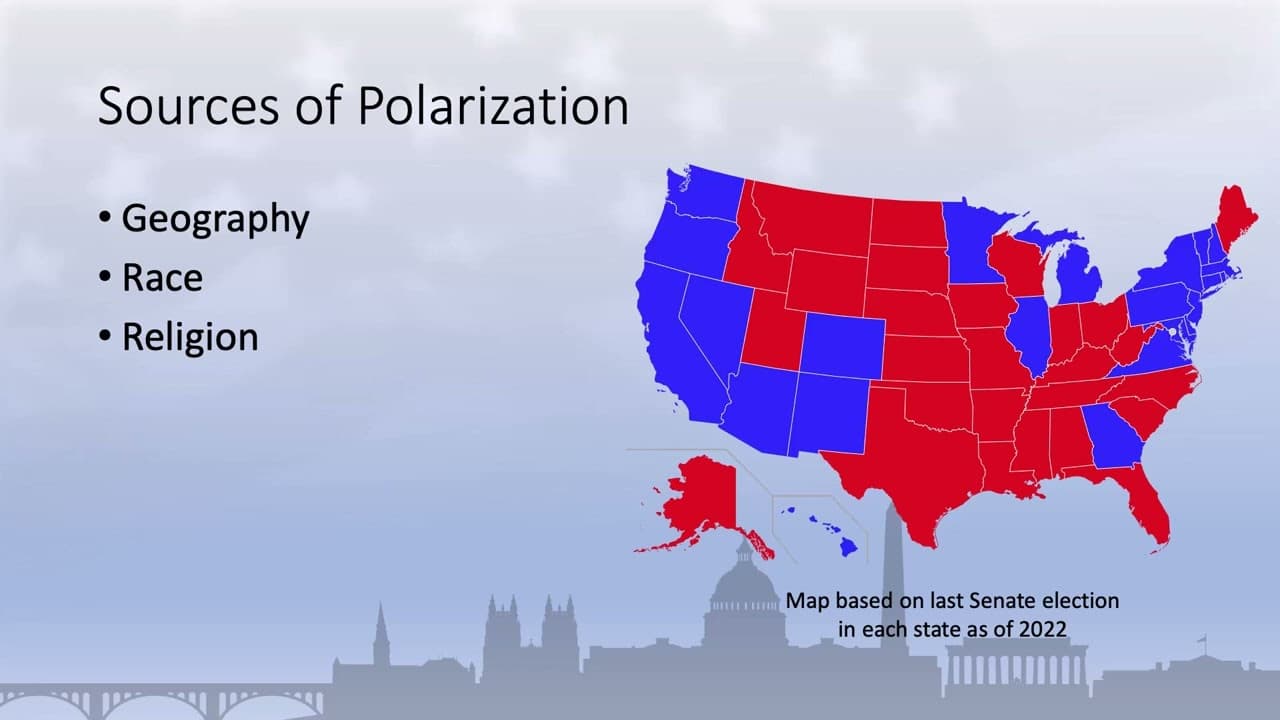 Sources of Polarization

• Geography
• Race
• Religion

Map based on last Senate election in each state as of 2022